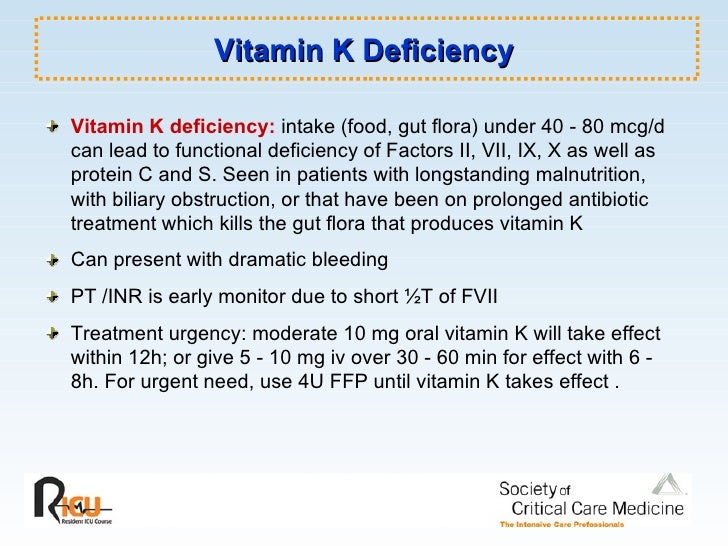 Vitamin K Deficiency

Vitamin K deficiency: intake (food, gut flora) under 40 - 80 mcg/d can lead to functional deficiency of Factors II, VII, IX, X as well as protein C and S. Seen in patients with longstanding malnutrition, with biliary obstruction, or that have been on prolonged antibiotic treatment which kills the gut flora that produces vitamin K

Can present with dramatic bleeding

PT /INR is early monitor due to short ½T of FVII

Treatment urgency: moderate 10 mg oral vitamin K will take effect within 12h; or give 5 - 10 mg iv over 30 - 60 min for effect with 6 - 8h. For urgent need, use 4U FFP until vitamin K takes effect .

RICU
Resident ICU Course

Society of Critical Care Medicine
The Intensive Care Professionals